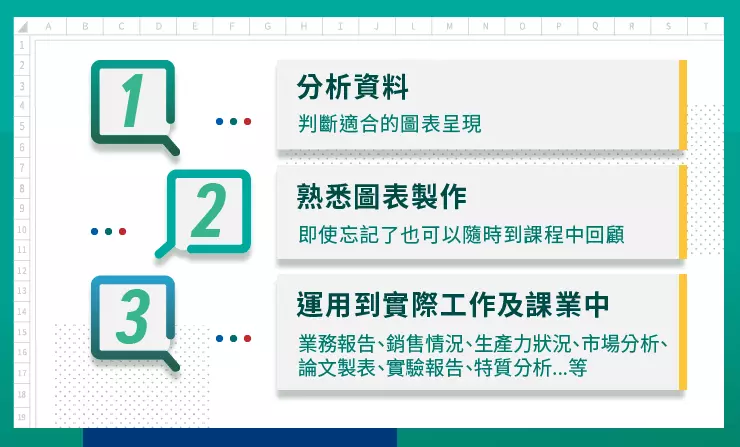 A B C D E F G H I J L M N O P Q R S T

1
2
3
4
5
6
7
8
9
10
11
12
13
14
15
16
17
18
19

1

分析資料

判斷適合的圖表呈現

2

熟悉圖表製作

即使忘記了也可以隨時到課程中回顧

3

運用到實際工作及課業中

業務報告、銷售情況、生產力狀況、市場分析、論文製表、實驗報告、特質分析...等